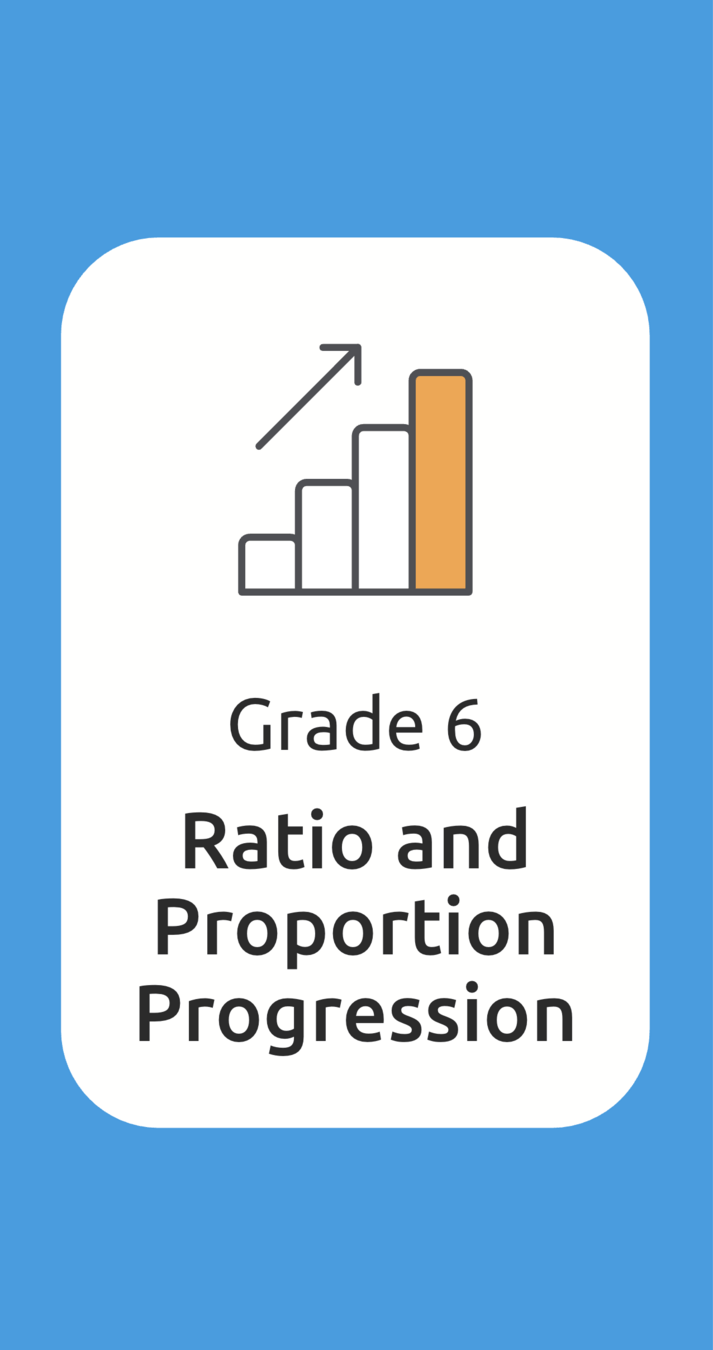 Grade 6

Ratio and Proportion Progression